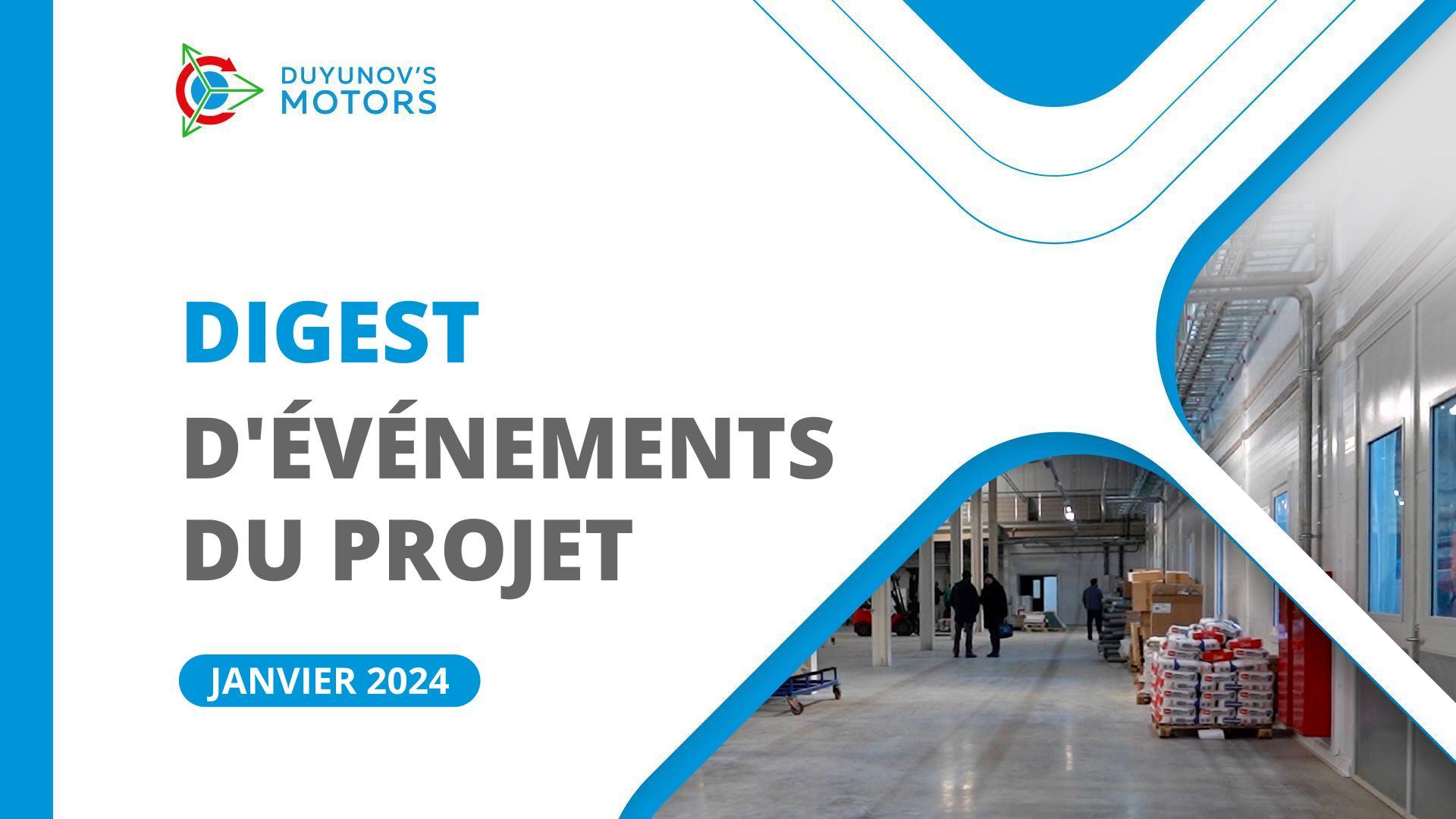 DUYUNOV'S MOTORS

DIGEST

D'ÉVÉNEMENTS DU PROJET

JANVIER 2024